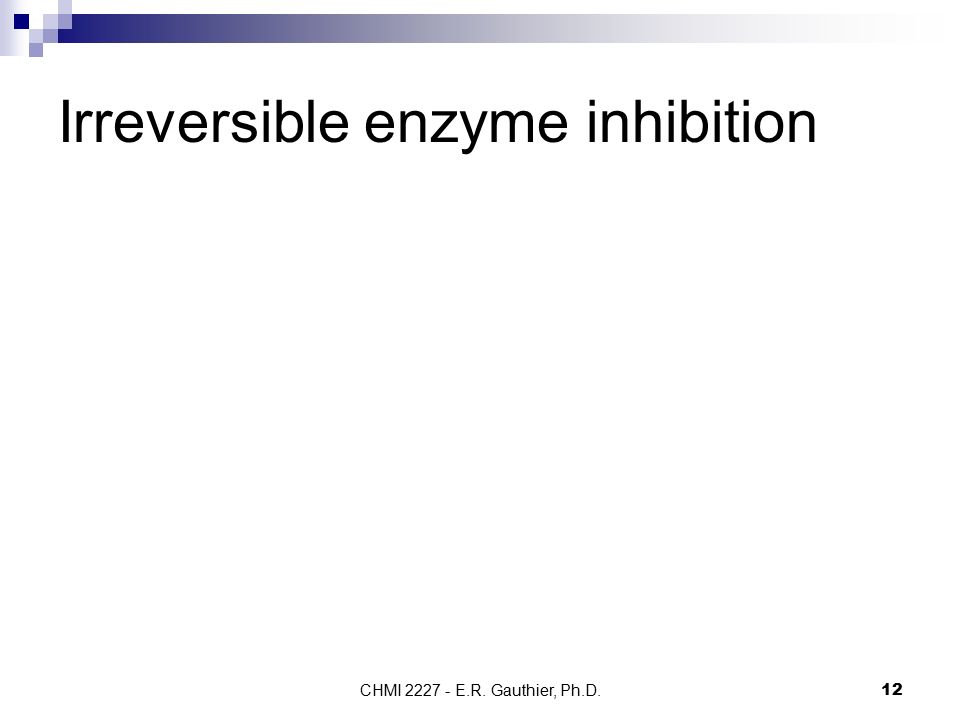 Irreversible enzyme inhibition

CHMI 2227 - E.R. Gauthier, Ph.D.

12